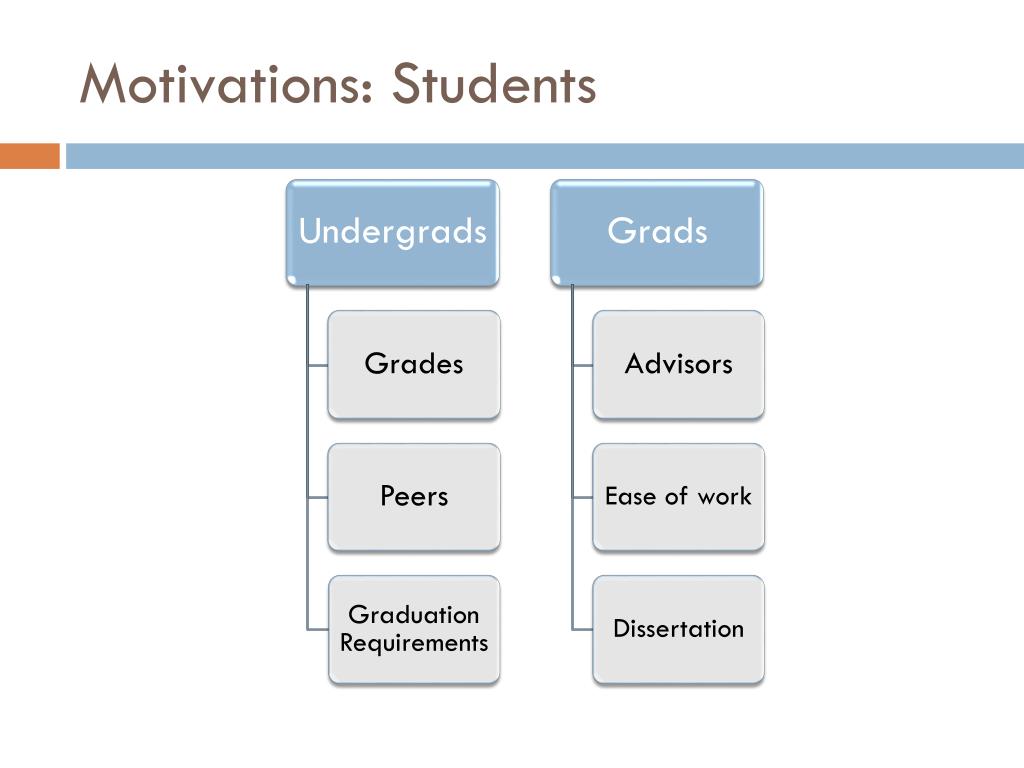 Motivations: Students

Undergrads

Grades

Peers

Graduation Requirements

Grads

Advisors

Ease of work

Dissertation